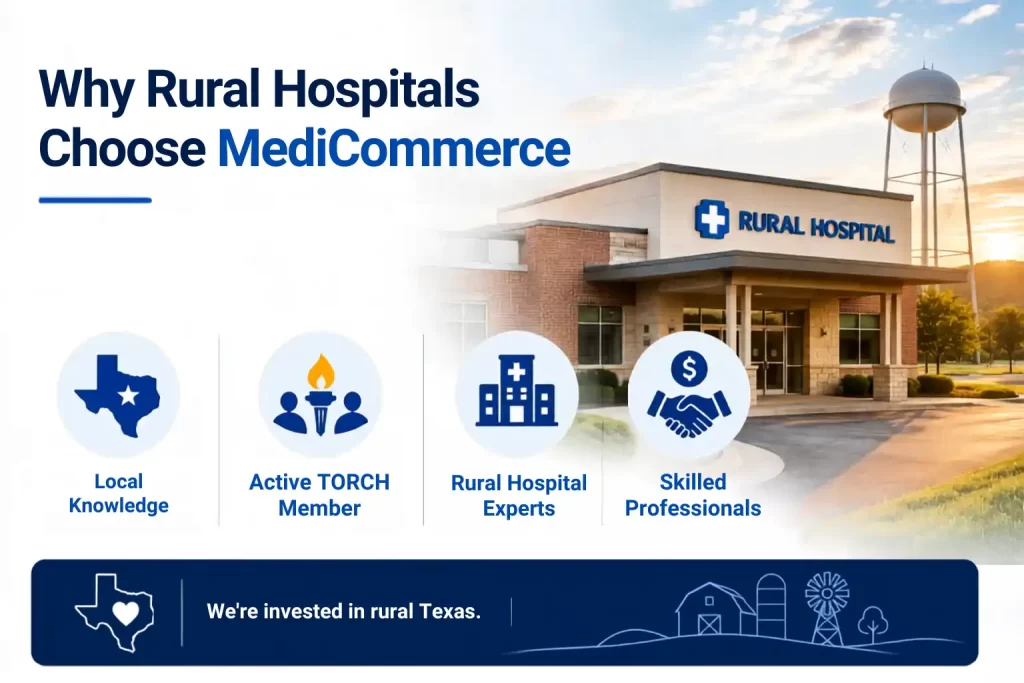 Why Rural Hospitals Choose MediCommerce

RURAL HOSPITAL

Local Knowledge

Active TORCH Member

Rural Hospital Experts

Skilled Professionals

We're invested in rural Texas.